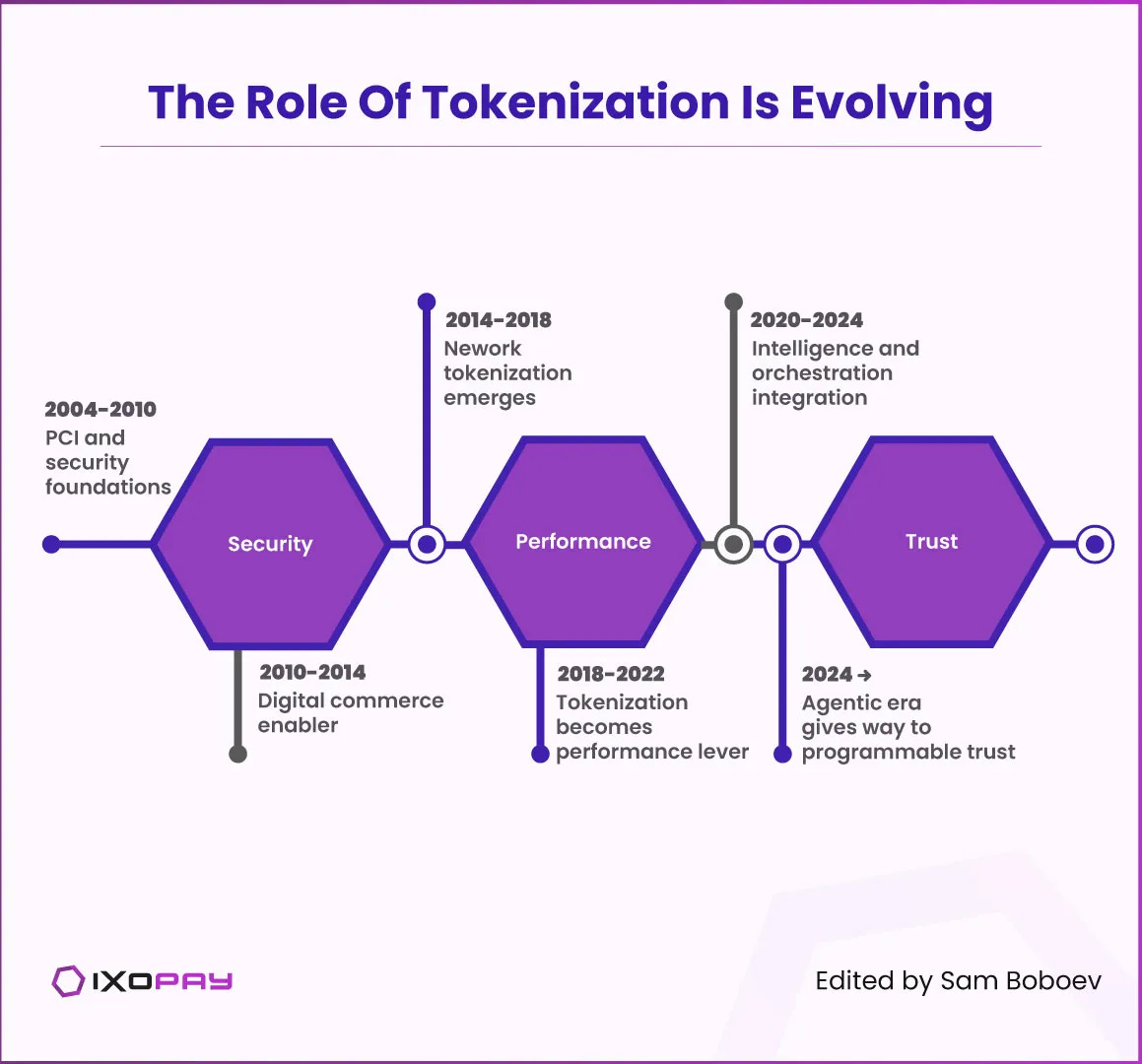 The Role Of Tokenization Is Evolving

2004-2010
PCI and security foundations

Security

2010-2014
Digital commerce enabler

2014-2018
Nework tokenization emerges

Performance

2018-2022
Tokenization becomes performance lever

2020-2024
Intelligence and orchestration integration

Trust

2024 →
Agentic era gives way to programmable trust

IXOPAY

Edited by Sam Boboev